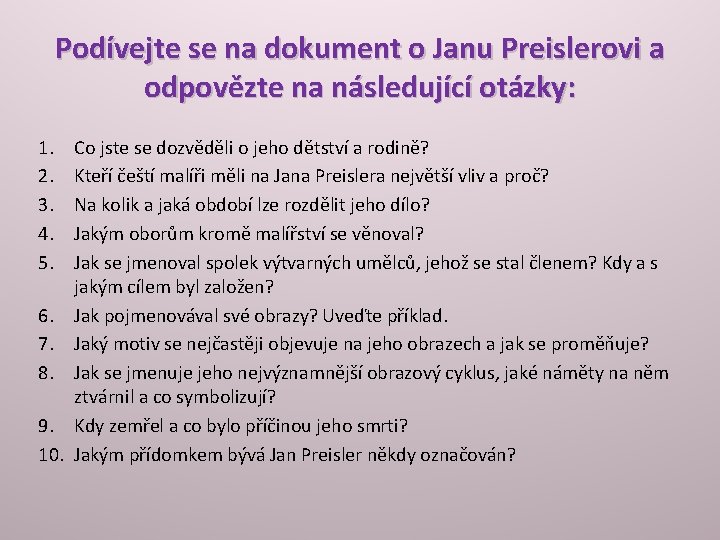 Podívejte se na dokument o Janu Preislerovi a odpovězte na následující otázky:

1. Co jste se dozvěděli o jeho dětství a rodině?
2. Kteří čeští malíři měli na Jana Preislera největší vliv a proč?
3. Na kolik a jaká období lze rozdělit jeho dílo?
4. Jakým oborům kromě malířství se věnoval?
5. Jak se jmenoval spolek výtvarných umělců, jehož se stal členem? Kdy a s jakým cílem byl založen?
6. Jak pojmenovával své obrazy? Uveďte příklad.
7. Jaký motiv se nejčastěji objevuje na jeho obrazech a jak se proměňuje?
8. Jak se jmenuje jeho nejvýznamnější obrazový cyklus, jaké náměty na něm ztvárnil a co symbolizují?
9. Kdy zemřel a co bylo příčinou jeho smrti?
10. Jakým přídomkem bývá Jan Preisler někdy označován?